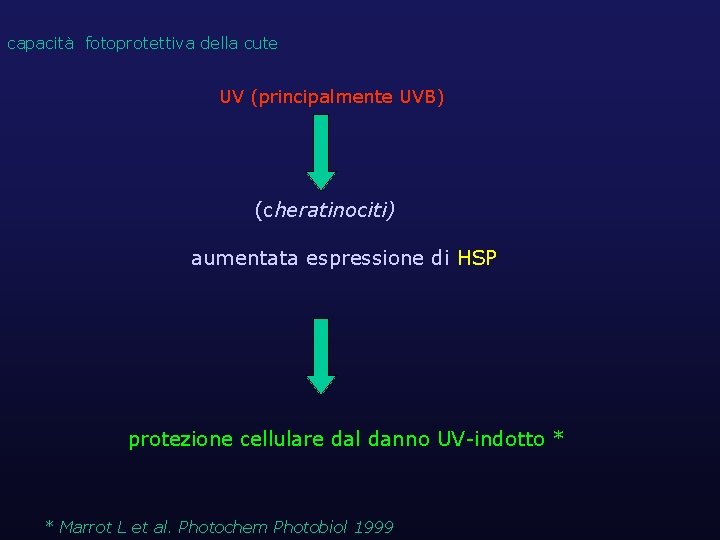 capacità fotoprotettiva della cute

UV (principalmente UVB)

(cheratinociti)

aumentata espressione di HSP

protezione cellulare dal danno UV-indotto *

* Marrot L et al. Photochem Photobiol 1999